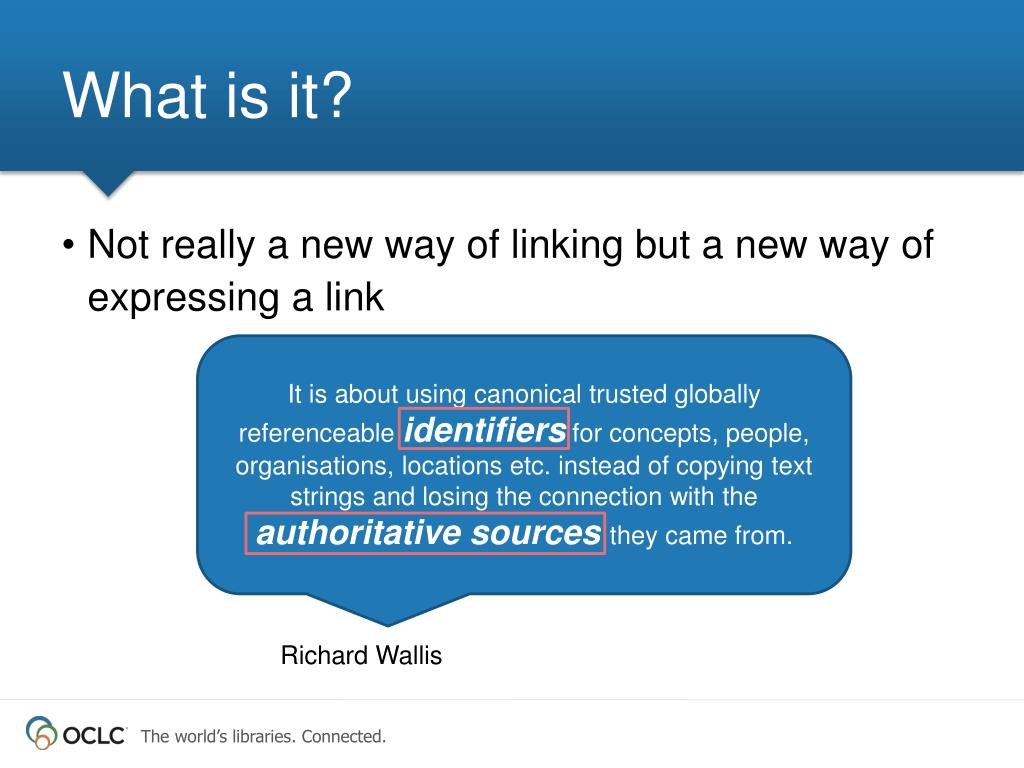 What is it?

• Not really a new way of linking but a new way of expressing a link

It is about using canonical trusted globally referenceable identifiers for concepts, people, organisations, locations etc. instead of copying text strings and losing the connection with the authoritative sources they came from.

Richard Wallis

OCLC The world's libraries. Connected.